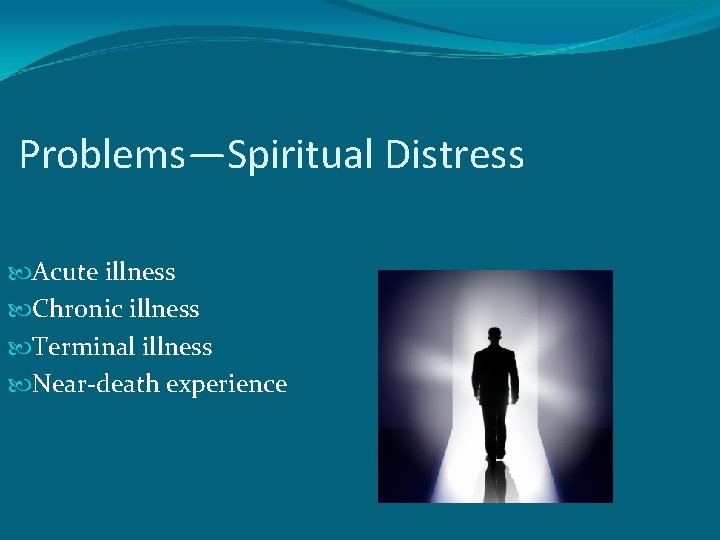 Problems—Spiritual Distress

Acute illness
Chronic illness
Terminal illness
Near-death experience